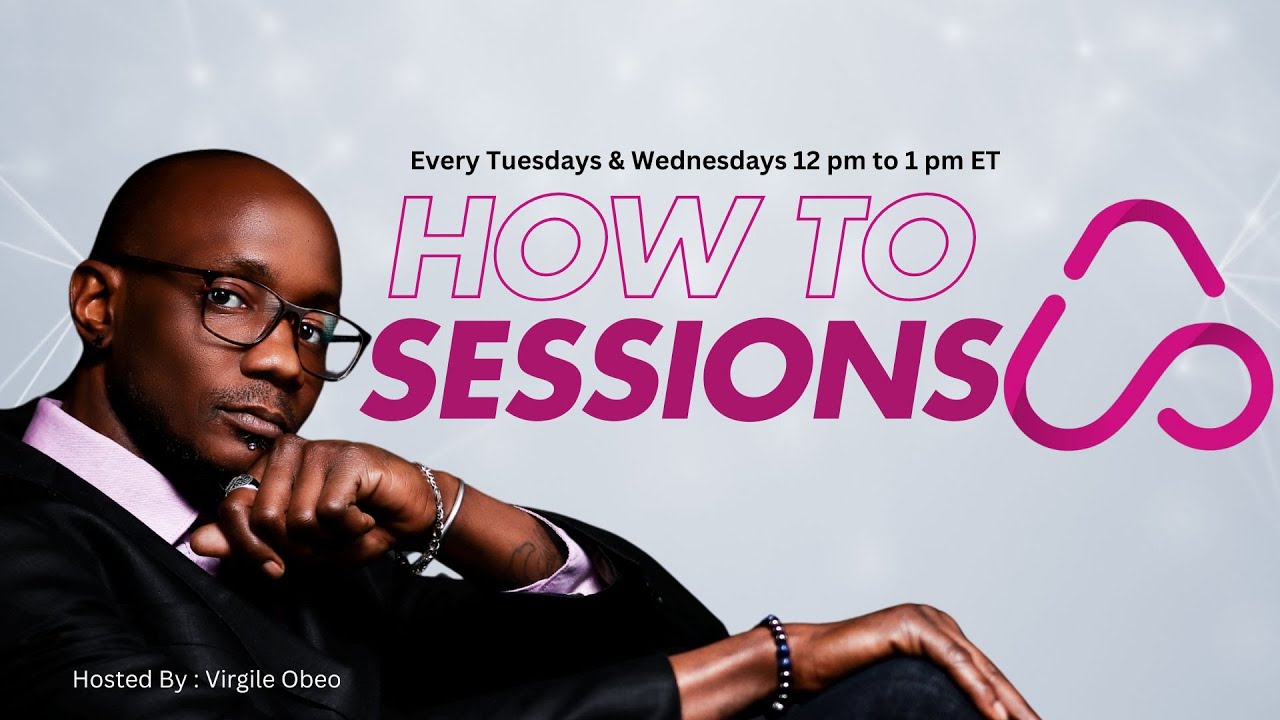 Every Tuesdays & Wednesdays 12 pm to 1 pm ET

HOW TO
SESSIONS

Hosted By : Virgile Obeo